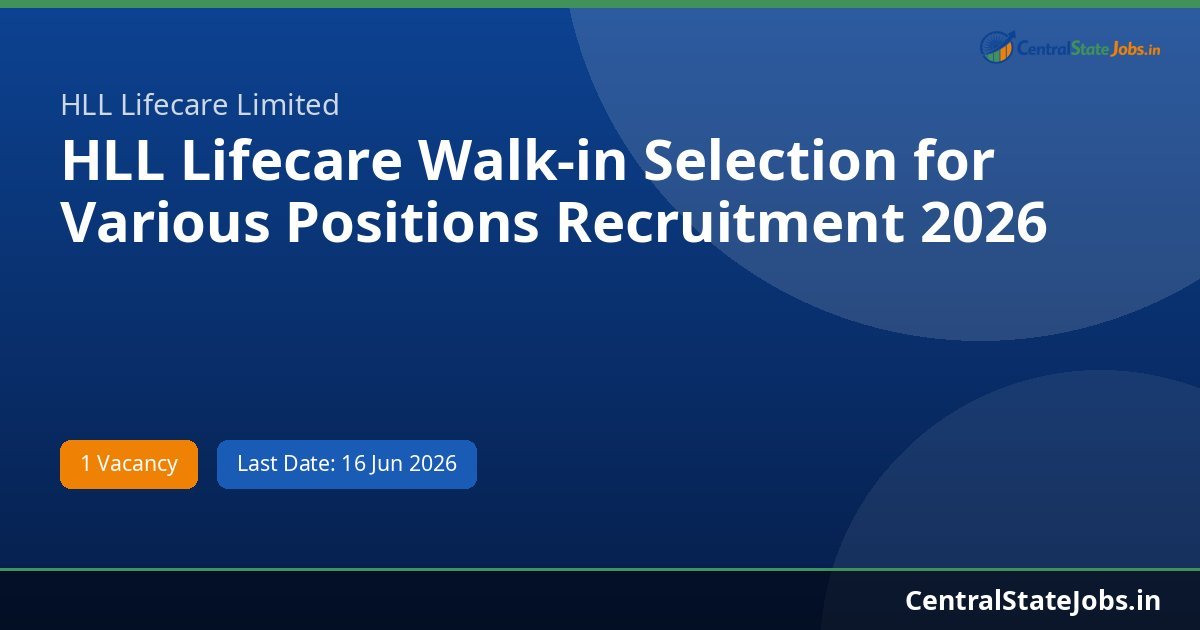 CentralStateJobs.in

HLL Lifecare Limited

HLL Lifecare Walk-in Selection for Various Positions Recruitment 2026

1 Vacancy

Last Date: 16 Jun 2026

CentralStateJobs.in